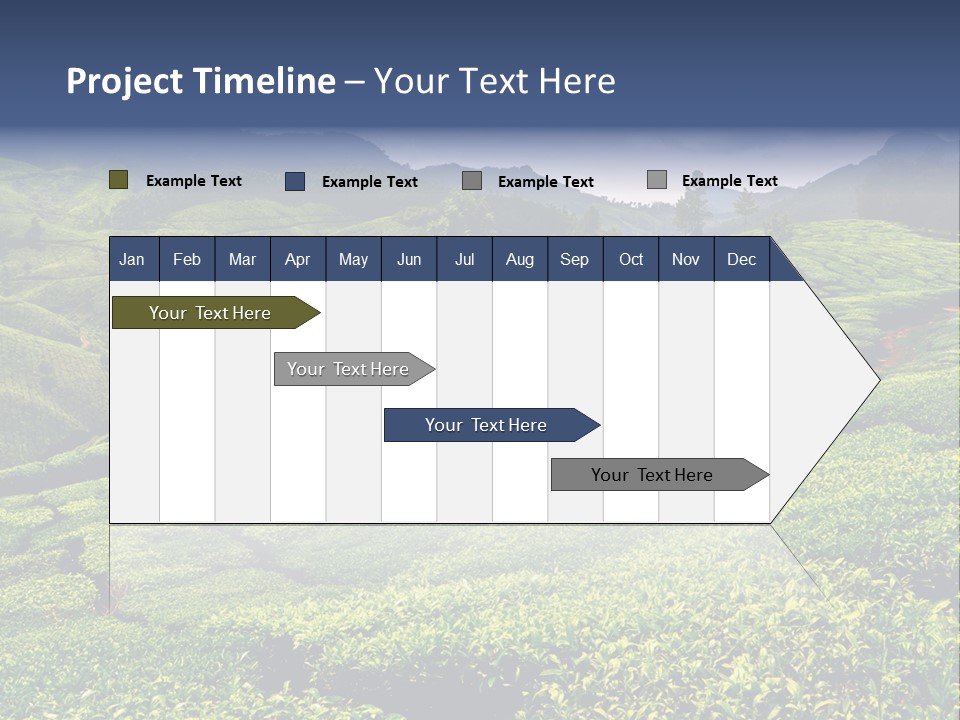 Project Timeline – Your Text Here

Example Text Example Text Example Text Example Text

| Jan | Feb | Mar | Apr | May | Jun | Jul | Aug | Sep | Oct | Nov | Dec |
|---|---|---|---|---|---|---|---|---|---|---|---|

Your Text Here

Your Text Here

Your Text Here

Your Text Here